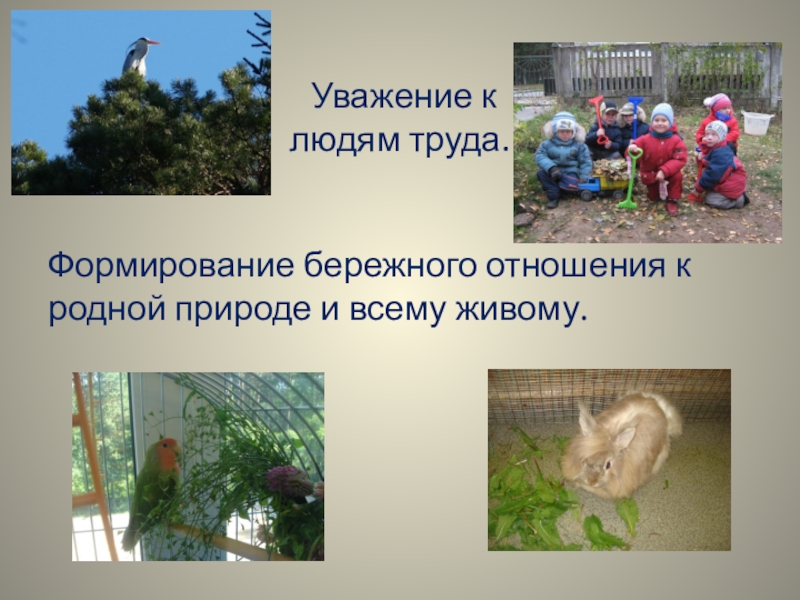 Уважение к людям труда.

Формирование бережного отношения к родной природе и всему живому.